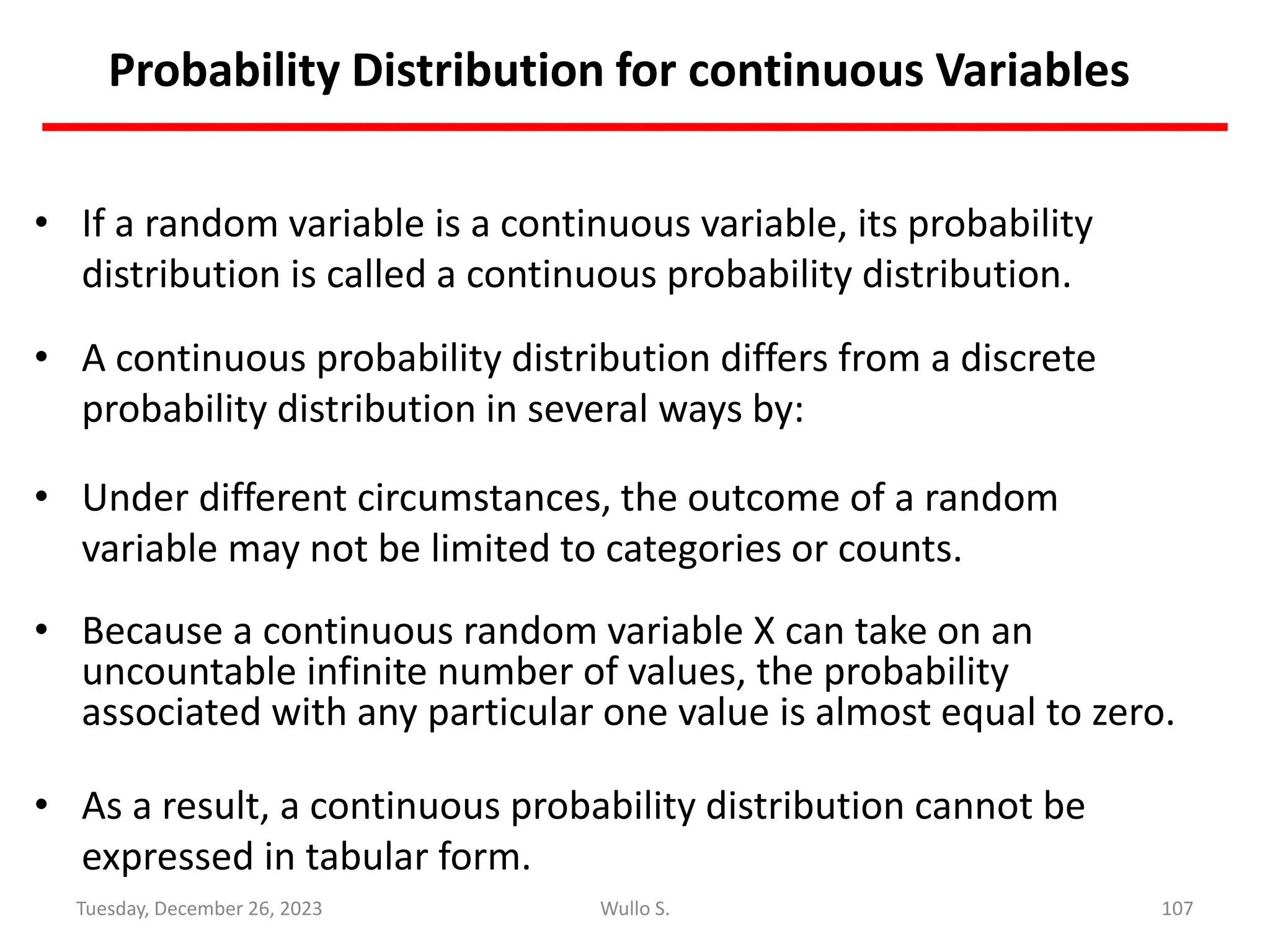 Probability Distribution for continuous Variables

• If a random variable is a continuous variable, its probability distribution is called a continuous probability distribution.

• A continuous probability distribution differs from a discrete probability distribution in several ways by:

• Under different circumstances, the outcome of a random variable may not be limited to categories or counts.

• Because a continuous random variable X can take on an uncountable infinite number of values, the probability associated with any particular one value is almost equal to zero.

• As a result, a continuous probability distribution cannot be expressed in tabular form.

Tuesday, December 26, 2023 Wullo S. 107